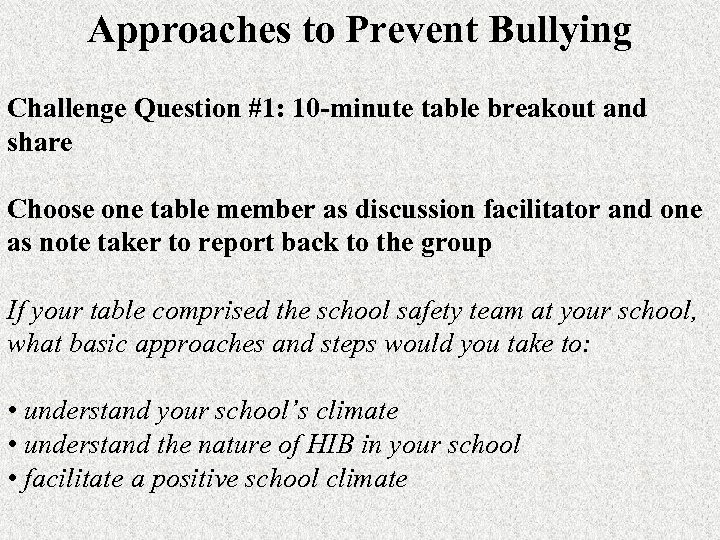 Approaches to Prevent Bullying

Challenge Question #1: 10-minute table breakout and share

Choose one table member as discussion facilitator and one as note taker to report back to the group

If your table comprised the school safety team at your school, what basic approaches and steps would you take to:

• understand your school's climate
• understand the nature of HIB in your school
• facilitate a positive school climate